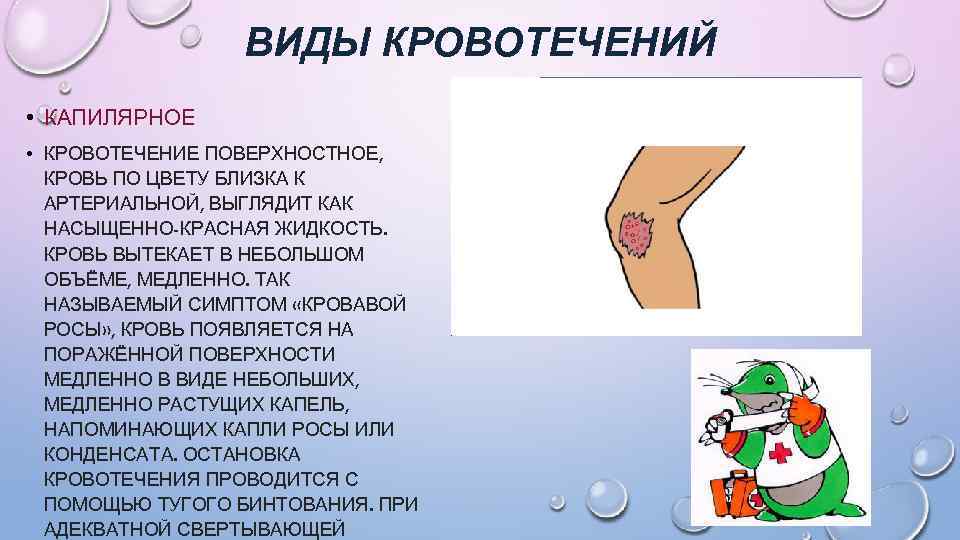 ВИДЫ КРОВОТЕЧЕНИЙ

• КАПИЛЯРНОЕ

• КРОВОТЕЧЕНИЕ ПОВЕРХНОСТНОЕ, КРОВЬ ПО ЦВЕТУ БЛИЗКА К АРТЕРИАЛЬНОЙ, ВЫГЛЯДИТ КАК НАСЫЩЕННО-КРАСНАЯ ЖИДКОСТЬ. КРОВЬ ВЫТЕКАЕТ В НЕБОЛЬШОМ ОБЪЁМЕ, МЕДЛЕННО. ТАК НАЗЫВАЕМЫЙ СИМПТОМ «КРОВАВОЙ РОСЫ», КРОВЬ ПОЯВЛЯЕТСЯ НА ПОРАЖЁННОЙ ПОВЕРХНОСТИ МЕДЛЕННО В ВИДЕ НЕБОЛЬШИХ, МЕДЛЕННО РАСТУЩИХ КАПЕЛЬ, НАПОМИНАЮЩИХ КАПЛИ РОСЫ ИЛИ КОНДЕНСАТА. ОСТАНОВКА КРОВОТЕЧЕНИЯ ПРОВОДИТСЯ С ПОМОЩЬЮ ТУГОГО БИНТОВАНИЯ. ПРИ АДЕКВАТНОЙ СВЕРТЫВАЮЩЕЙ